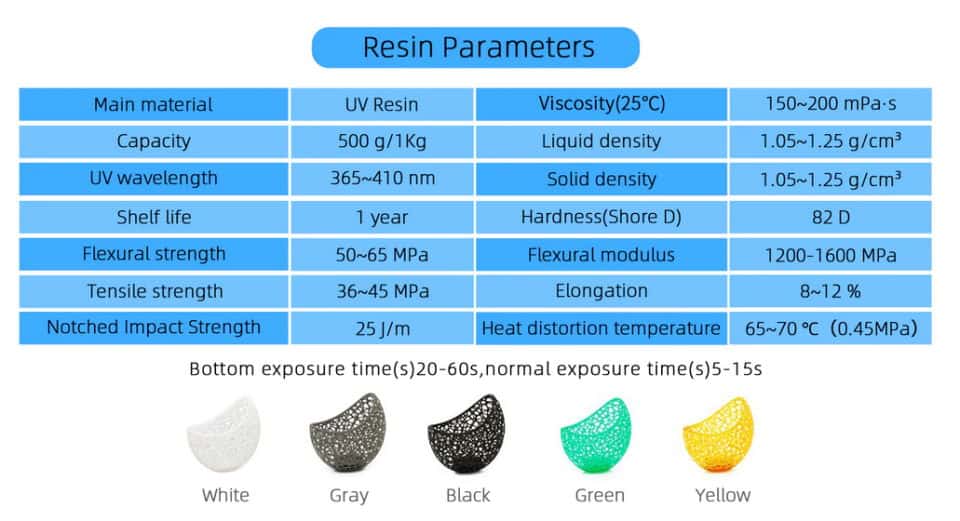 Resin Parameters

| Main material | UV Resin | Viscosity(25°C) | 150~200 mPa·s |
|---|---|---|---|
| Capacity | 500 g/1Kg | Liquid density | 1.05~1.25 g/cm³ |
| UV wavelength | 365~410 nm | Solid density | 1.05~1.25 g/cm³ |
| Shelf life | 1 year | Hardness(Shore D) | 82 D |
| Flexural strength | 50~65 MPa | Flexural modulus | 1200-1600 MPa |
| Tensile strength | 36~45 MPa | Elongation | 8~12 % |
| Notched Impact Strength | 25 J/m | Heat distortion temperature | 65~70 ℃ (0.45MPa) |

Bottom exposure time(s)20-60s,normal exposure time(s)5-15s

White Gray Black Green Yellow